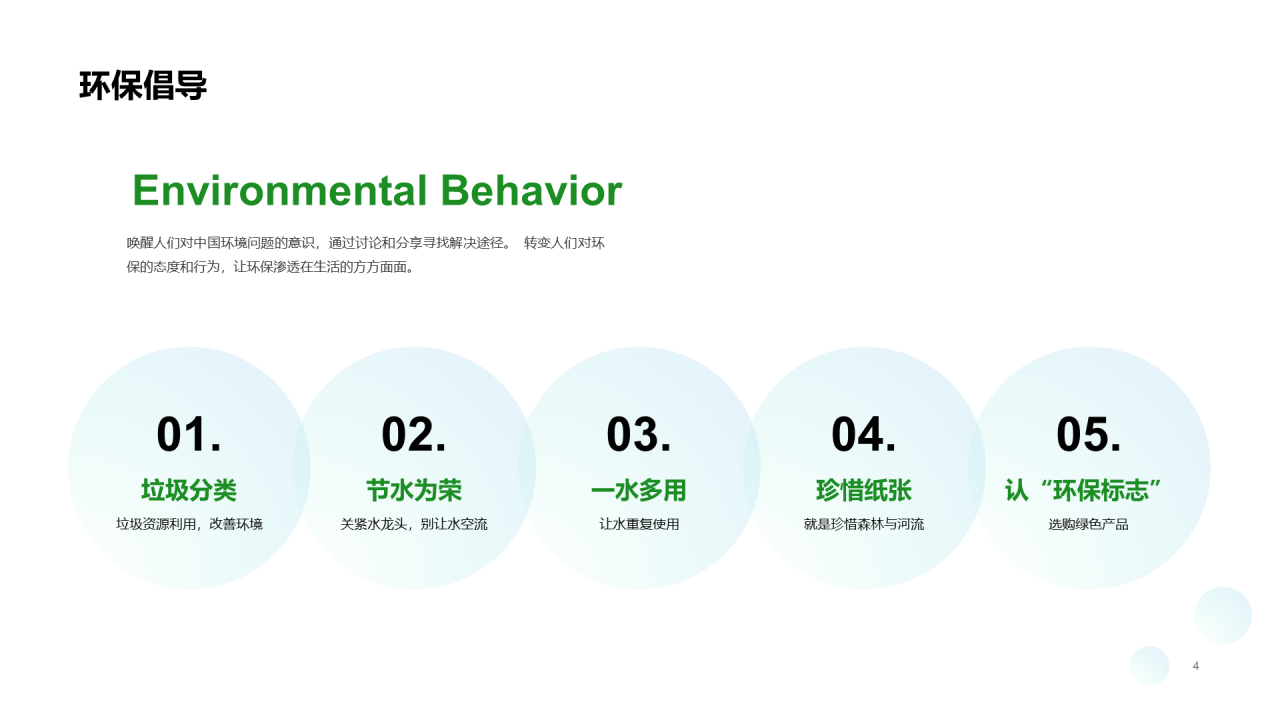 环保倡导

Environmental Behavior

唤醒人们对中国环境问题的意识，通过讨论和分享寻找解决途径。 转变人们对环保的态度和行为，让环保渗透在生活的方方面面。

01.
垃圾分类
垃圾资源利用，改善环境

02.
节水为荣
关紧水龙头，别让水空流

03.
一水多用
让水重复使用

04.
珍惜纸张
就是珍惜森林与河流

05.
认“环保标志”
选购绿色产品

4